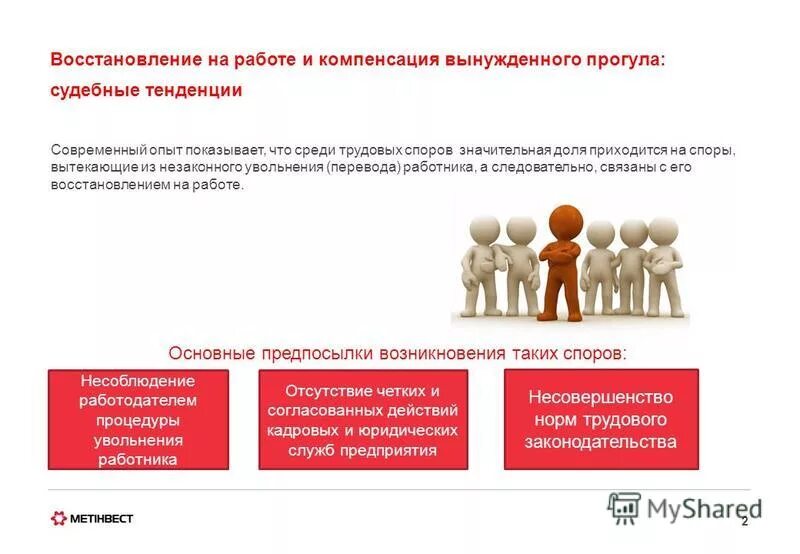 Восстановление на работе и компенсация вынужденного прогула: судебные тенденции

Современный опыт показывает, что среди трудовых споров значительная доля приходится на споры, вытекающие из незаконного увольнения (перевода) работника, а следовательно, связаны с его восстановлением на работе.

Основные предпосылки возникновения таких споров:

Несоблюдение работодателем процедуры увольнения работника

Отсутствие четких и согласованных действий кадровых и юридических служб предприятия

Несовершенство норм трудового законодательства

МЕТІНВЕСТ

MyShared

2